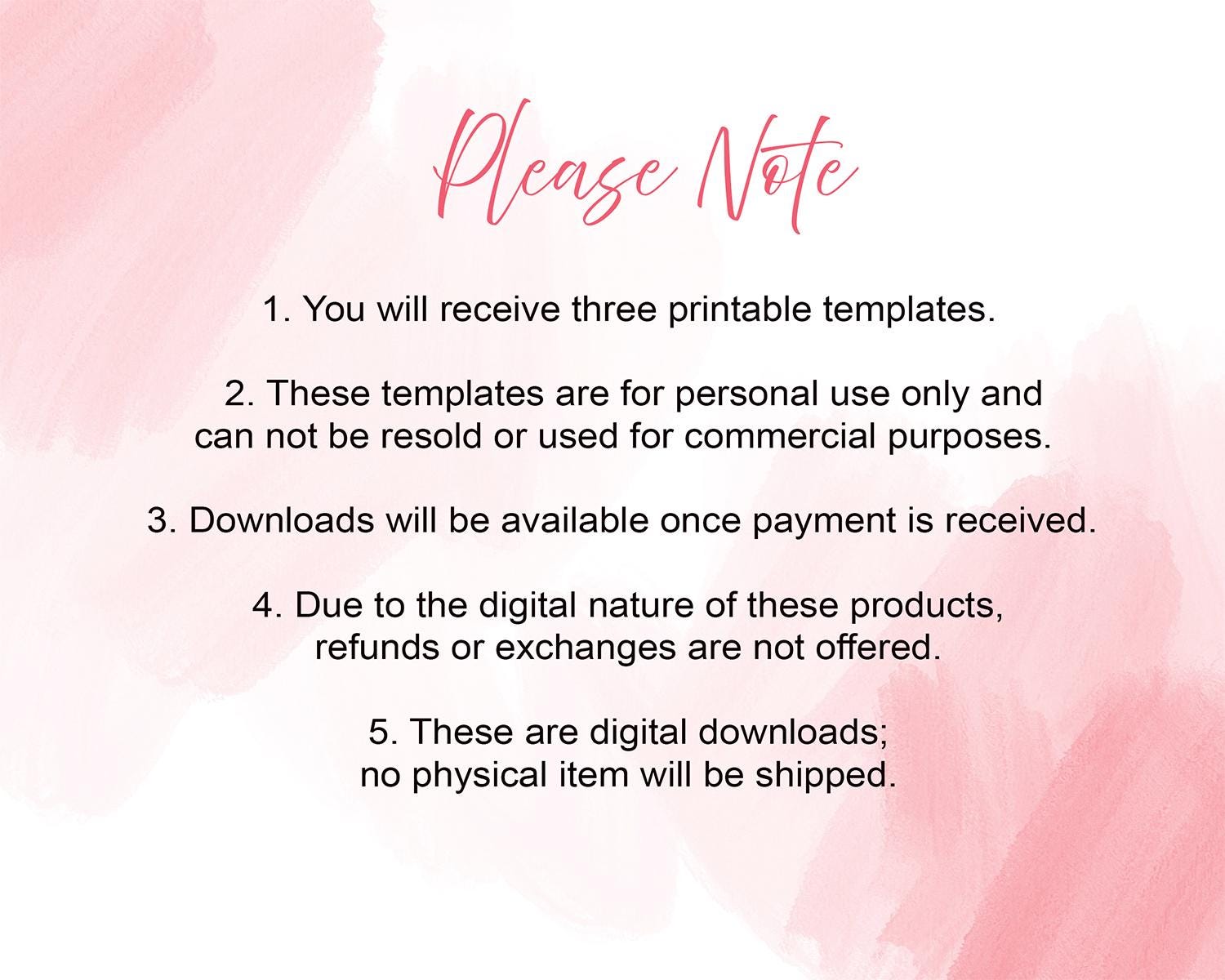 Please Note

1. You will receive three printable templates.

2. These templates are for personal use only and can not be resold or used for commercial purposes.

3. Downloads will be available once payment is received.

4. Due to the digital nature of these products, refunds or exchanges are not offered.

5. These are digital downloads; no physical item will be shipped.